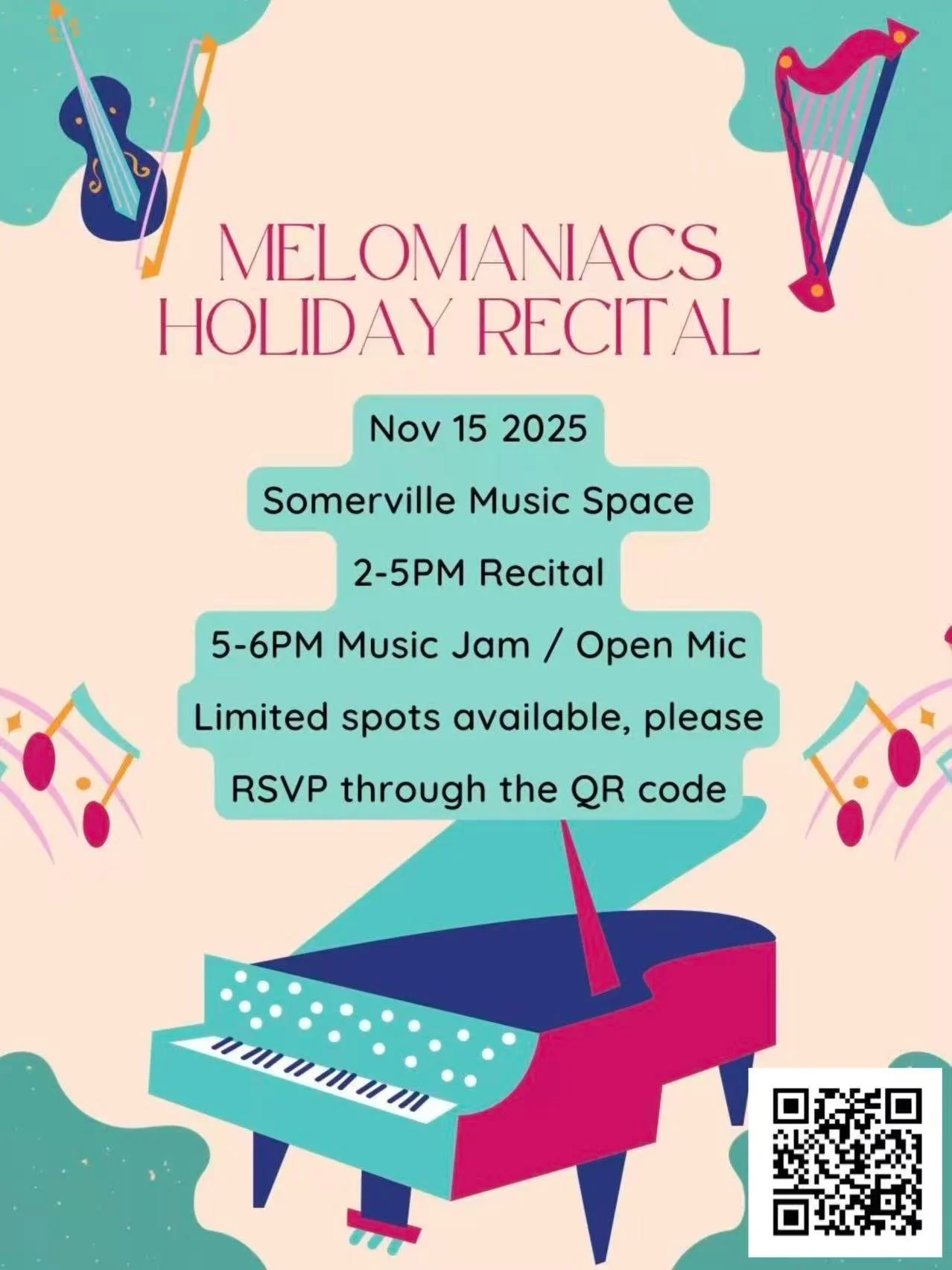 MELOMANIACS
HOLIDAY RECITAL

Nov 15 2025

Somerville Music Space

2-5PM Recital

5-6PM Music Jam / Open Mic

Limited spots available, please RSVP through the QR code